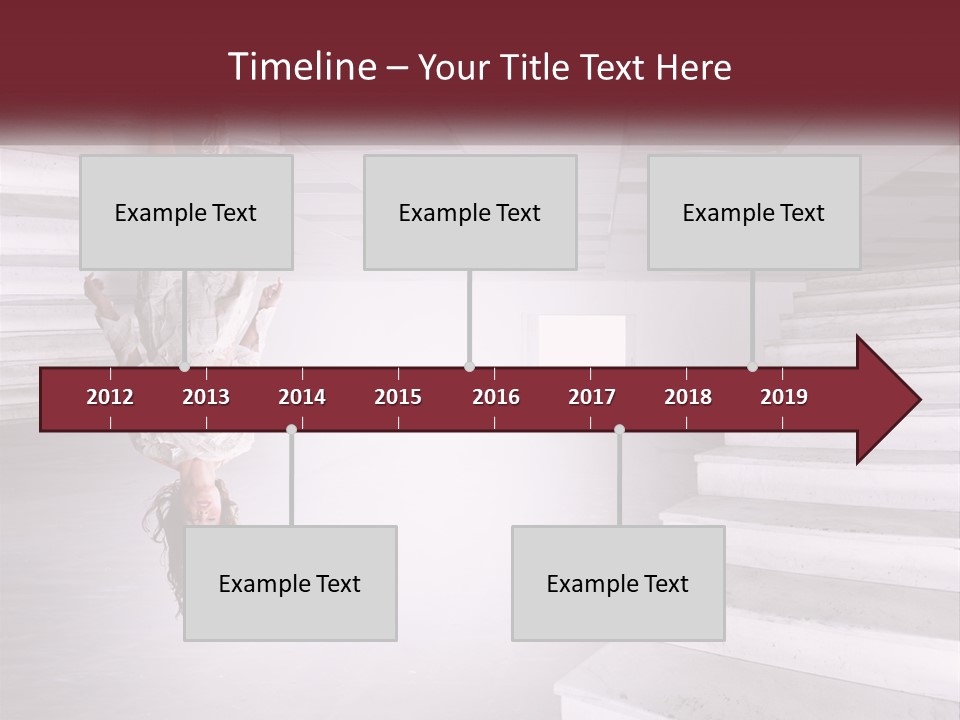 Timeline – Your Title Text Here

Example Text

Example Text

Example Text

2012 2013 2014 2015 2016 2017 2018 2019

Example Text

Example Text